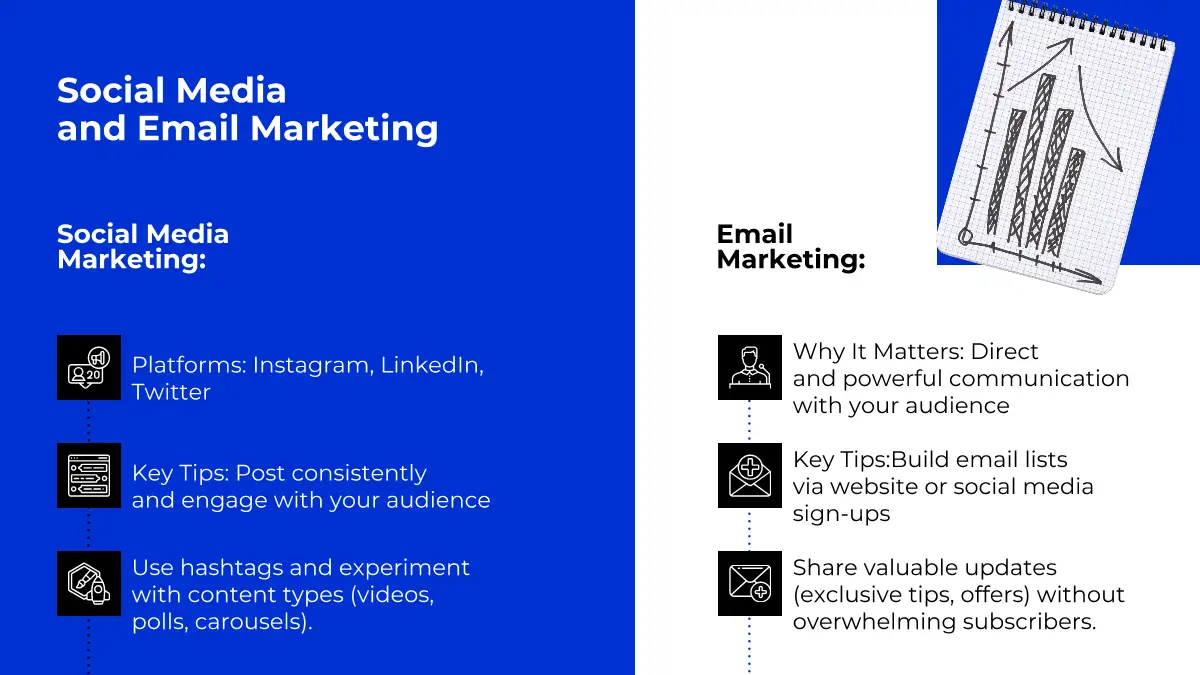 Social Media
and Email Marketing

Social Media Marketing:

20

Platforms: Instagram, LinkedIn, Twitter

Key Tips: Post consistently and engage with your audience

Use hashtags and experiment with content types (videos, polls, carousels).

Email Marketing:

Why It Matters: Direct and powerful communication with your audience

Key Tips:Build email lists via website or social media sign-ups

Share valuable updates (exclusive tips, offers) without overwhelming subscribers.